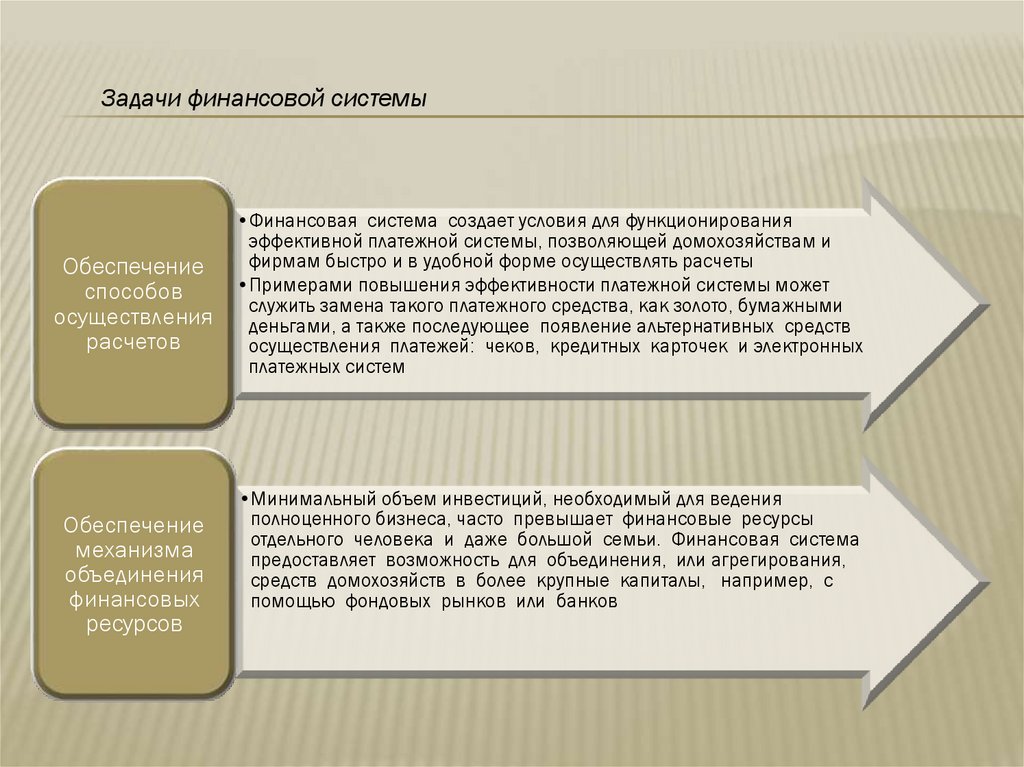 Задачи финансовой системы

Обеспечение способов осуществления расчетов

• Финансовая система создает условия для функционирования эффективной платежной системы, позволяющей домохозяйствам и фирмам быстро и в удобной форме осуществлять расчеты
• Примерами повышения эффективности платежной системы может служить замена такого платежного средства, как золото, бумажными деньгами, а также последующее появление альтернативных средств осуществления платежей: чеков, кредитных карточек и электронных платежных систем

Обеспечение механизма объединения финансовых ресурсов

• Минимальный объем инвестиций, необходимый для ведения полноценного бизнеса, часто превышает финансовые ресурсы отдельного человека и даже большой семьи. Финансовая система предоставляет возможность для объединения, или агрегирования, средств домохозяйств в более крупные капиталы, например, с помощью фондовых рынков или банков